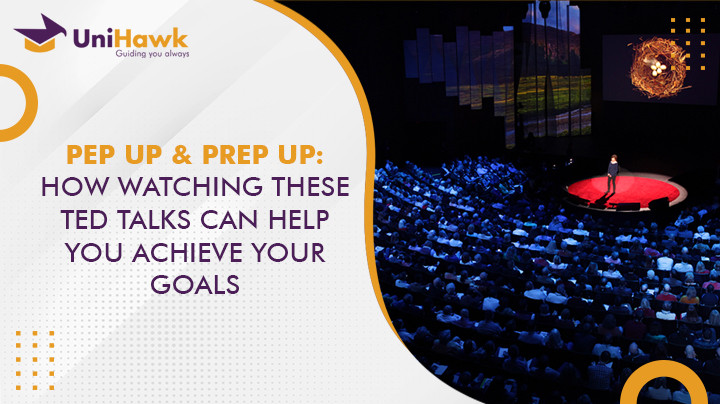 UniHawk
Guiding you always

PEP UP & PREP UP:
HOW WATCHING THESE TED TALKS CAN HELP YOU ACHIEVE YOUR GOALS